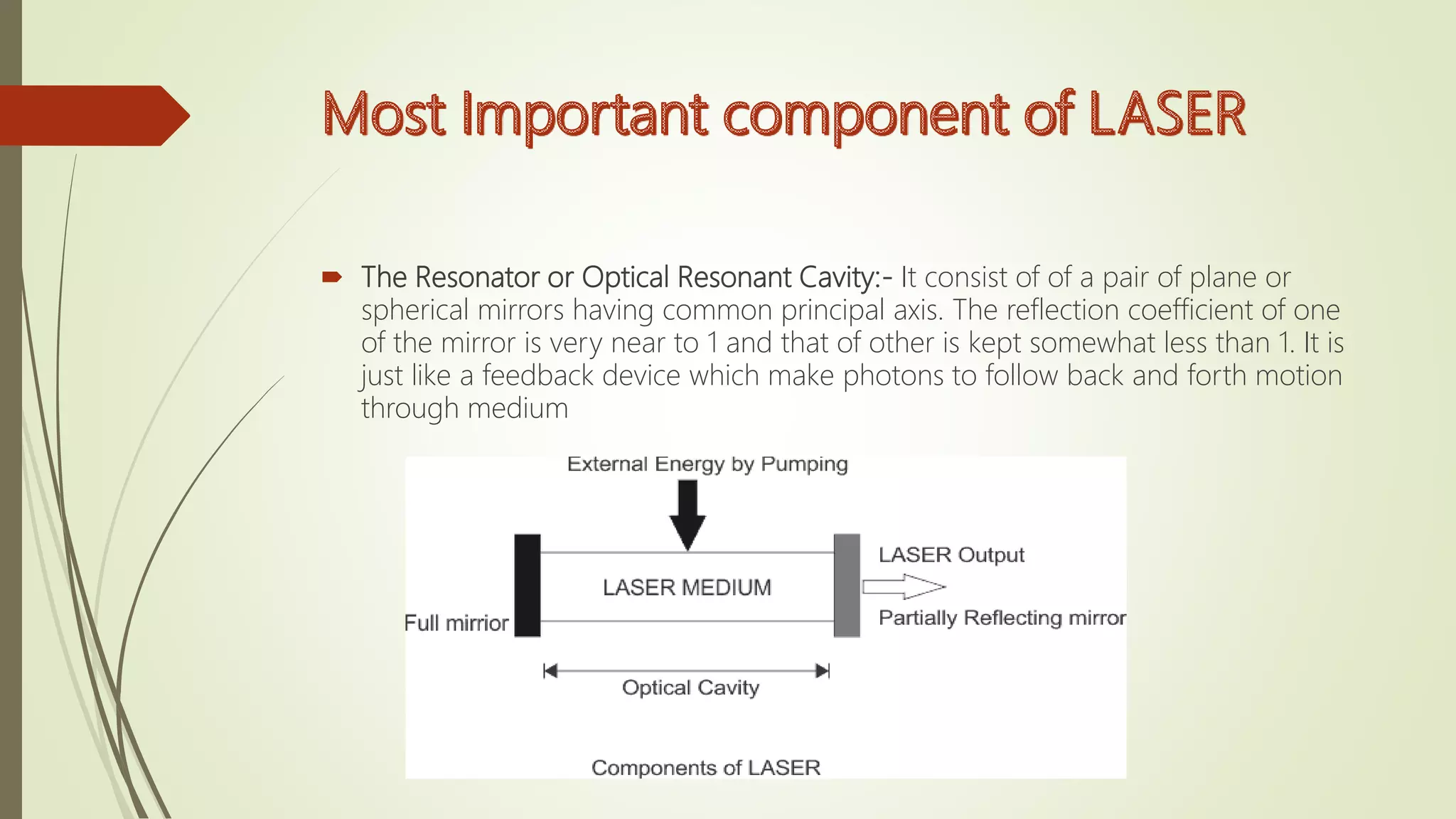 Most Important component of LASER

The Resonator or Optical Resonant Cavity:- It consist of of a pair of plane or spherical mirrors having common principal axis. The reflection coefficient of one of the mirror is very near to 1 and that of other is kept somewhat less than 1. It is just like a feedback device which make photons to follow back and forth motion through medium

External Energy by Pumping

LASER Output

LASER MEDIUM

Full mirrior

Partially Reflecting mirror

Optical Cavity

Components of LASER